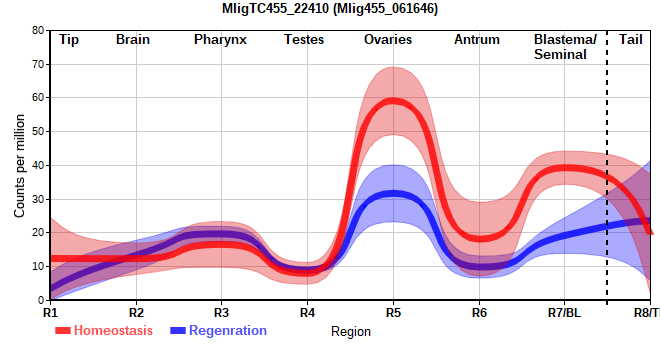 MligTC455_22410 (Mlig455_061646)

Tip
Brain
Pharynx
Testes
Ovaries
Antrum
Blastema/ Seminal
Tail

Counts per million

80
70
60
50
40
30
20
10
0

R1
R2
R3
R4
R5
R6
R7/BL
R8/T

Homeostasis
Regenration
Region